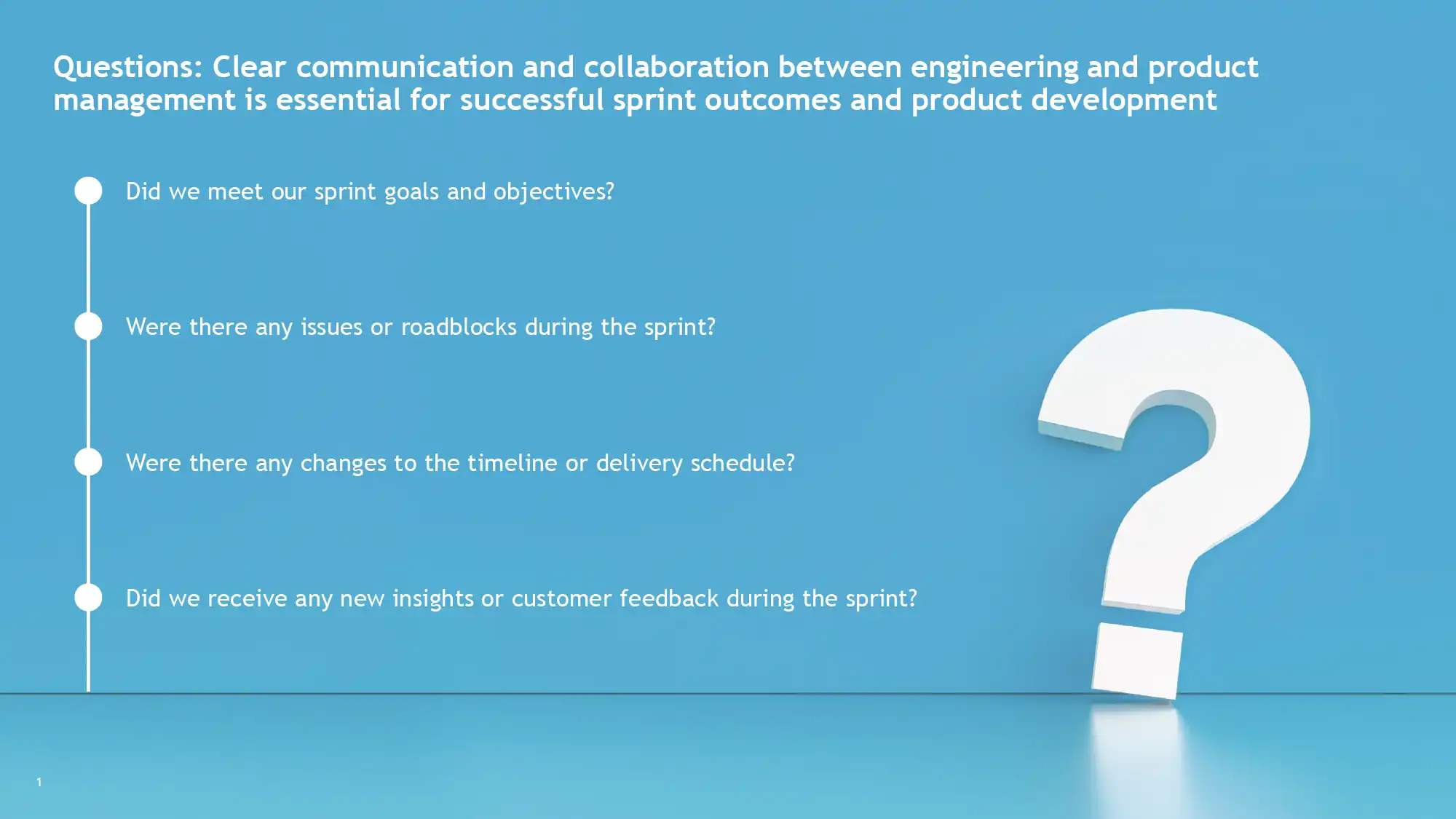 Questions: Clear communication and collaboration between engineering and product management is essential for successful sprint outcomes and product development

Did we meet our sprint goals and objectives?

Were there any issues or roadblocks during the sprint?

Were there any changes to the timeline or delivery schedule?

Did we receive any new insights or customer feedback during the sprint?

1